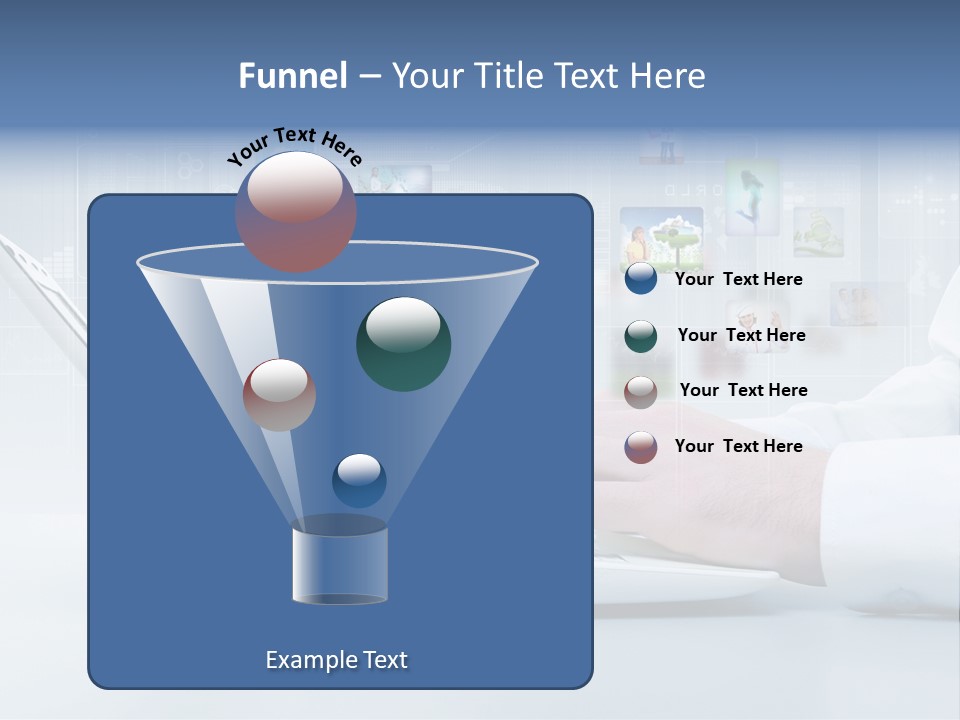 Funnel – Your Title Text Here

Your Text Here

Your Text Here

Your Text Here

Your Text Here

Your Text Here

Example Text